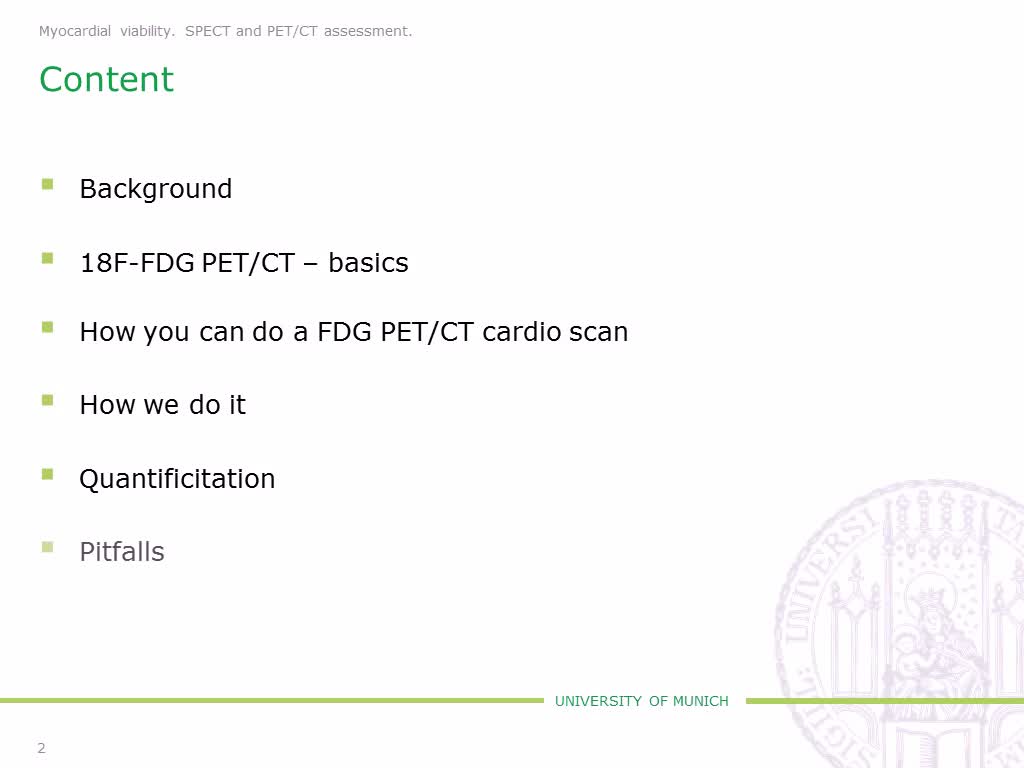 Myocardial viability. SPECT and PET/CT assessment.

Content

- Background
- 18F-FDG PET/CT – basics
- How you can do a FDG PET/CT cardio scan
- How we do it
- Quantificitation
- Pitfalls

UNIVERSITY OF MUNICH

2